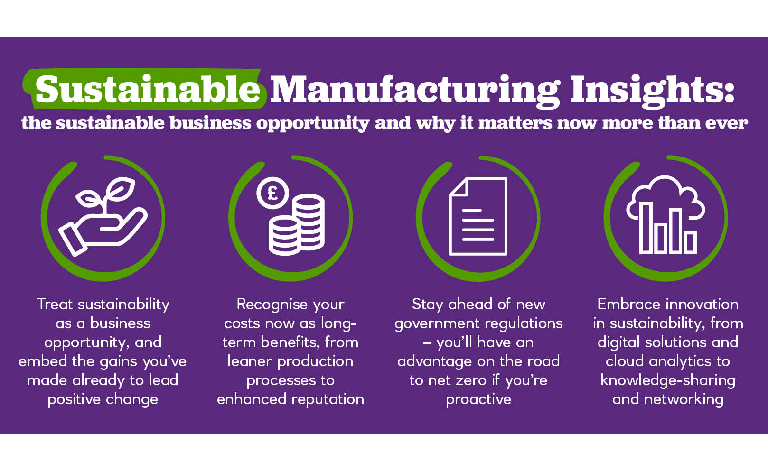 Sustainable Manufacturing Insights:
the sustainable business opportunity and why it matters now more than ever

£

Treat sustainability as a business opportunity, and embed the gains you've made already to lead positive change

Recognise your costs now as long-term benefits, from leaner production processes to enhanced reputation

Stay ahead of new government regulations – you'll have an advantage on the road to net zero if you're proactive

Embrace innovation in sustainability, from digital solutions and cloud analytics to knowledge-sharing and networking